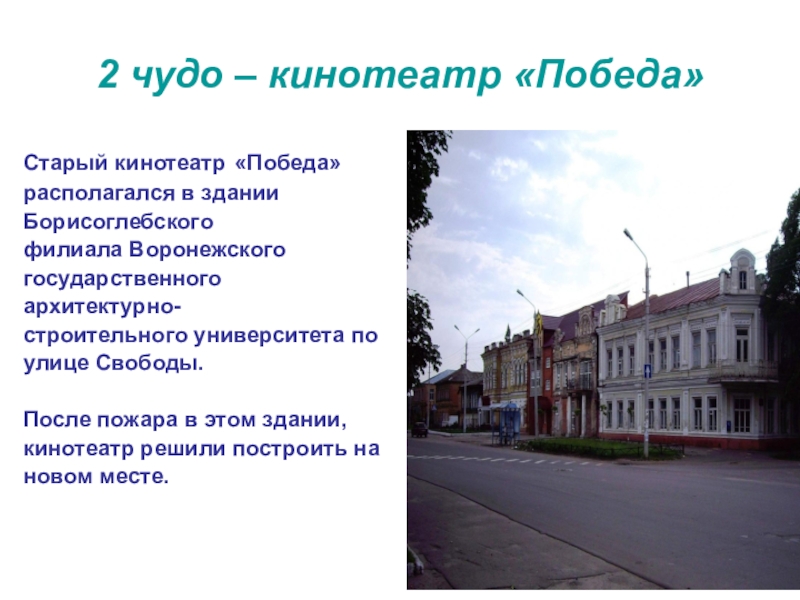 2 чудо – кинотеатр «Победа»

Старый кинотеатр «Победа» располагался в здании Борисоглебского филиала Воронежского государственного архитектурно-строительного университета по улице Свободы.

После пожара в этом здании, кинотеатр решили построить на новом месте.